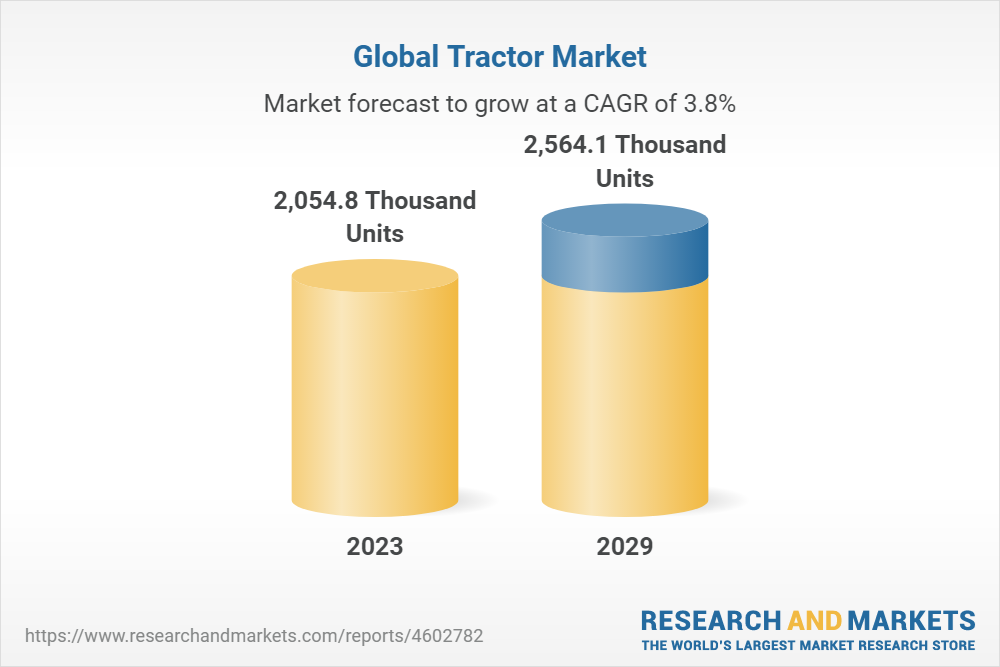 Global Tractor Market

Market forecast to grow at a CAGR of 3.8%

2,054.8 Thousand Units

2,564.1 Thousand Units

2023

2029

https://www.researchandmarkets.com/reports/4602782

RESEARCH AND MARKETS
THE WORLD'S LARGEST MARKET RESEARCH STORE